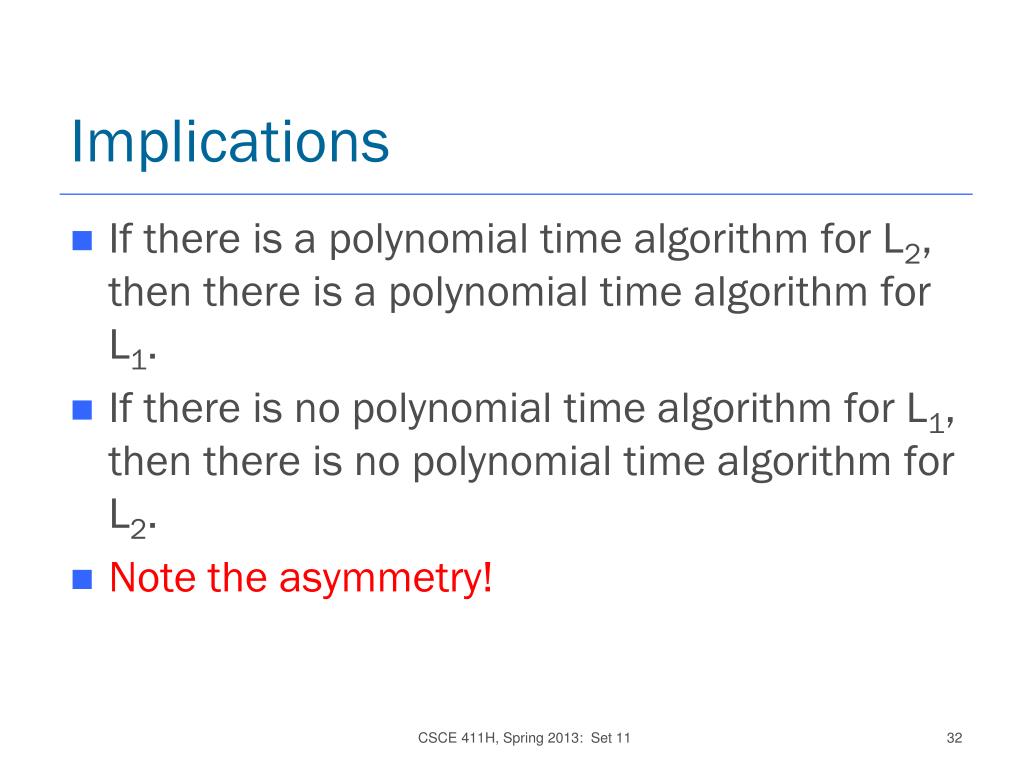 Implications

- If there is a polynomial time algorithm for $L_2$, then there is a polynomial time algorithm for $L_1$.
- If there is no polynomial time algorithm for $L_1$, then there is no polynomial time algorithm for $L_2$.
- Note the asymmetry!

CSCE 411H, Spring 2013: Set 11

32